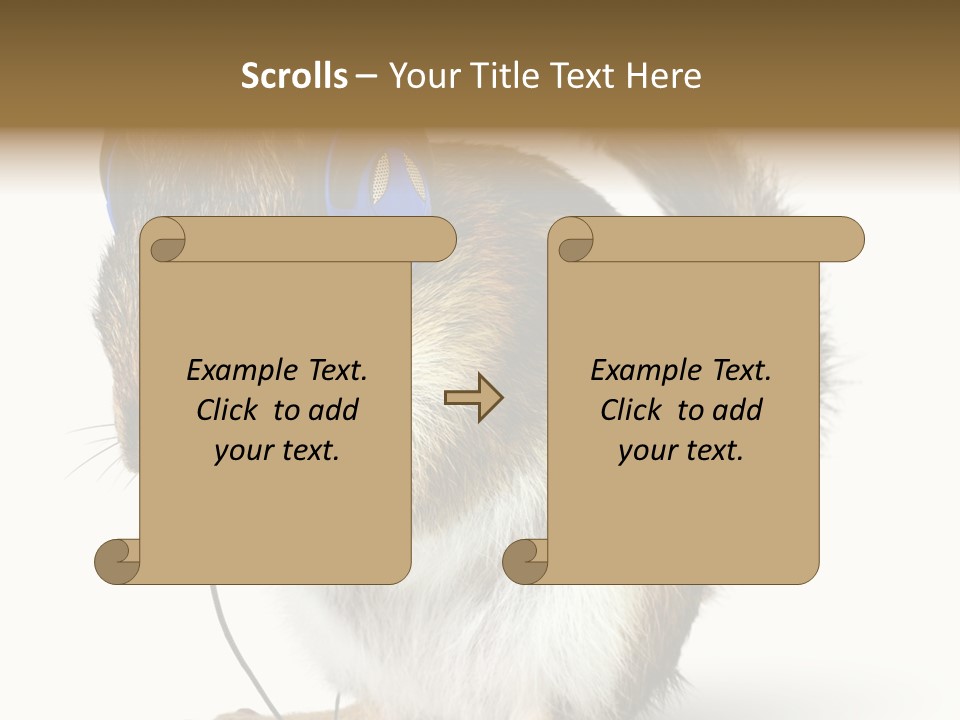 Scrolls – Your Title Text Here

Example Text. Click to add your text.

Example Text. Click to add your text.